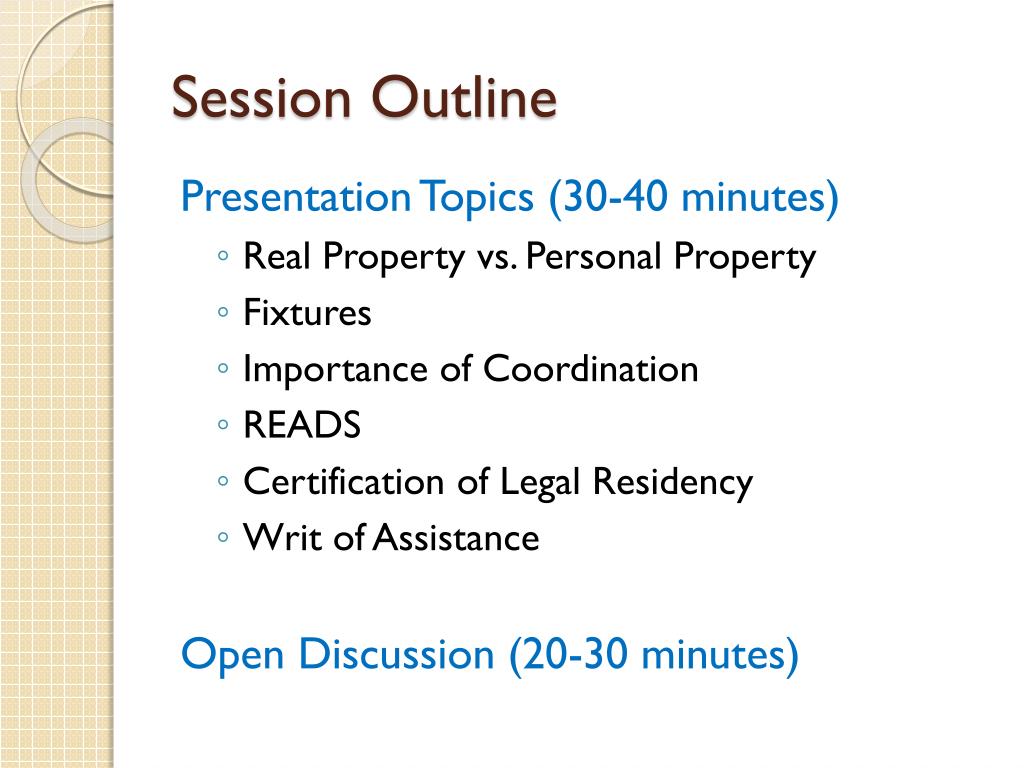 Session Outline

Presentation Topics (30-40 minutes)

◦ Real Property vs. Personal Property
◦ Fixtures
◦ Importance of Coordination
◦ READS
◦ Certification of Legal Residency
◦ Writ of Assistance

Open Discussion (20-30 minutes)